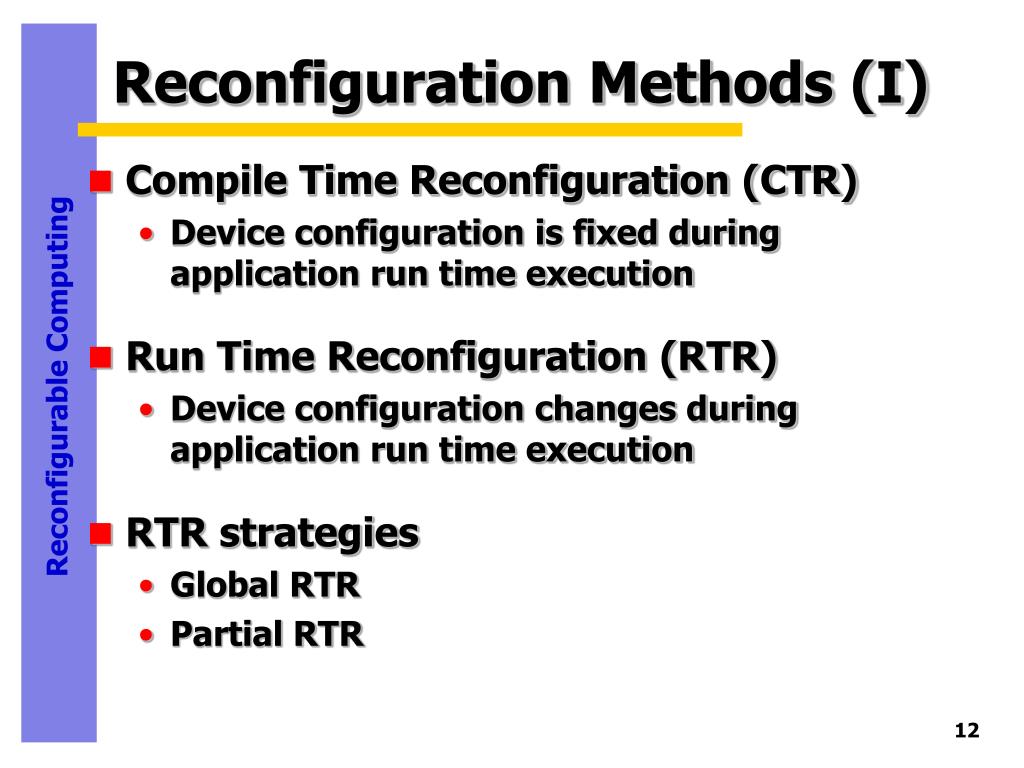 Reconfigurable Computing

Reconfiguration Methods (I)

Compile Time Reconfiguration (CTR)
• Device configuration is fixed during application run time execution

Run Time Reconfiguration (RTR)
• Device configuration changes during application run time execution

RTR strategies
• Global RTR
• Partial RTR

12